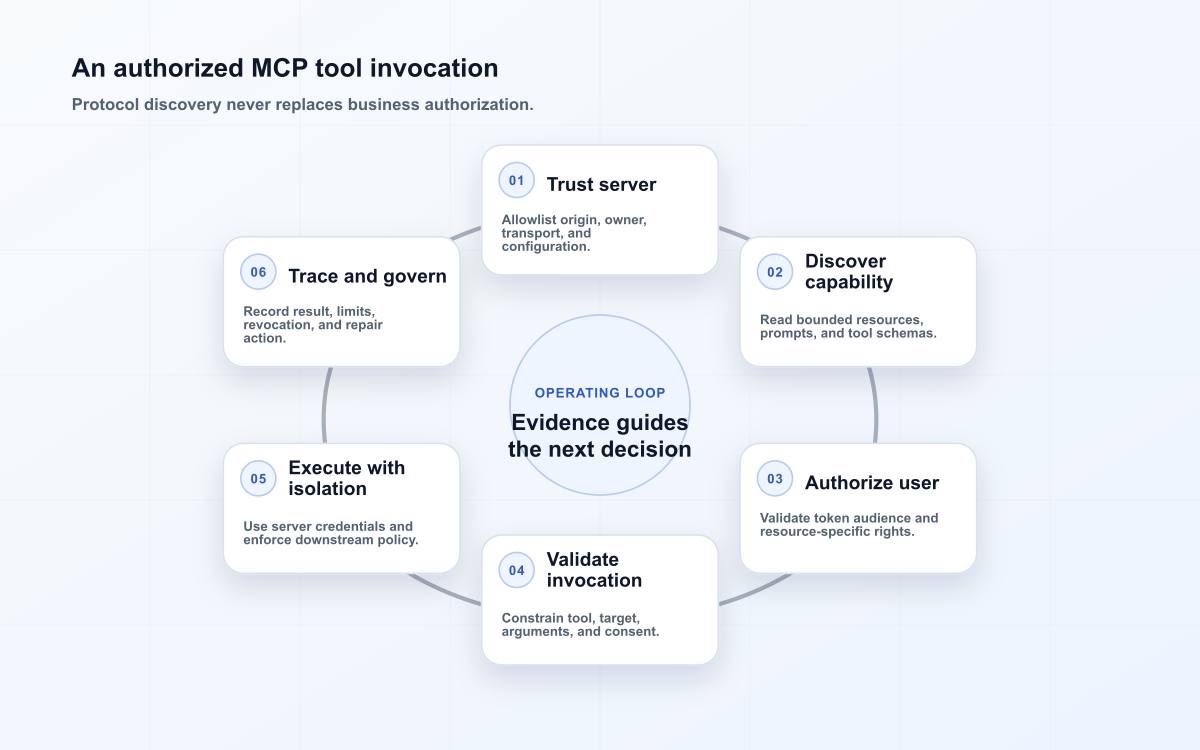 An authorized MCP tool invocation

Protocol discovery never replaces business authorization.

01 Trust server

Allowlist origin, owner, transport, and configuration.

02 Discover capability

Read bounded resources, prompts, and tool schemas.

03 Authorize user

Validate token audience and resource-specific rights.

04 Validate invocation

Constrain tool, target, arguments, and consent.

05 Execute with isolation

Use server credentials and enforce downstream policy.

06 Trace and govern

Record result, limits, revocation, and repair action.

OPERATING LOOP

Evidence guides the next decision